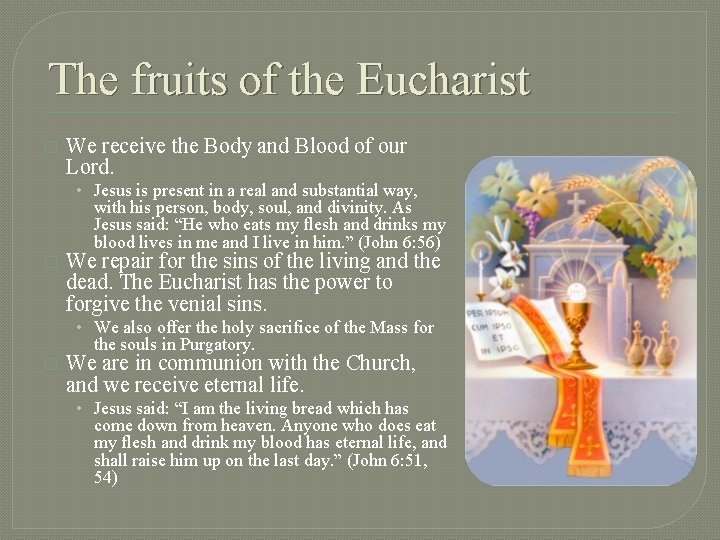 The fruits of the Eucharist

We receive the Body and Blood of our Lord.

• Jesus is present in a real and substantial way, with his person, body, soul, and divinity. As Jesus said: “He who eats my flesh and drinks my blood lives in me and I live in him.” (John 6:56)

We repair for the sins of the living and the dead. The Eucharist has the power to forgive the venial sins.

• We also offer the holy sacrifice of the Mass for the souls in Purgatory.

We are in communion with the Church, and we receive eternal life.

• Jesus said: “I am the living bread which has come down from heaven. Anyone who does eat my flesh and drink my blood has eternal life, and shall raise him up on the last day.” (John 6:51, 54)

PER IPSUM
CUM IPSO
ET
IN IPSO

IHS